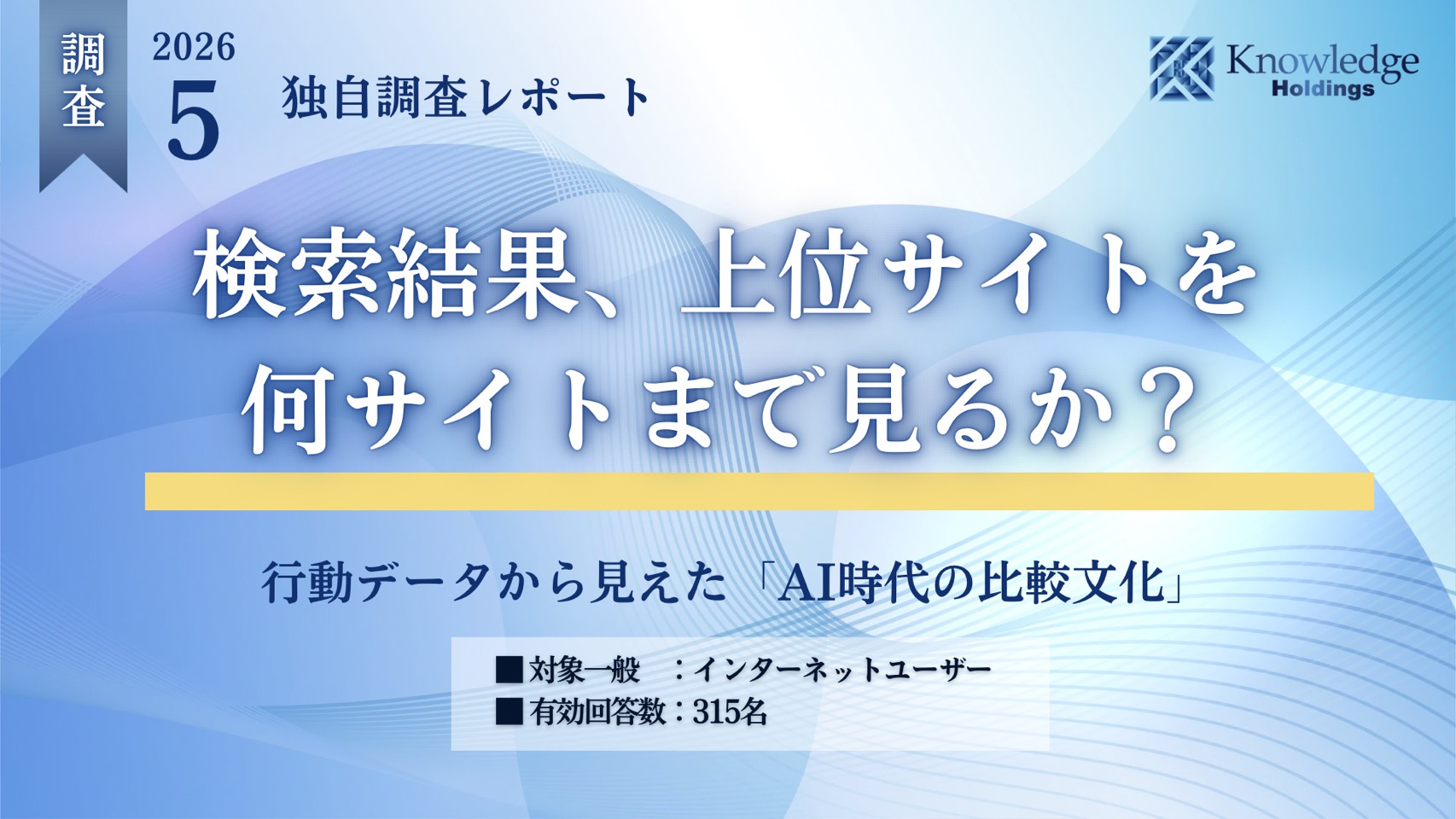 調査

2026
5
独自調査レポート

Knowledge
Holdings

検索結果、上位サイトを何サイトまで見るか？

行動データから見えた「AI時代の比較文化」

■対象一般　：インターネットユーザー
■有効回答数：315名